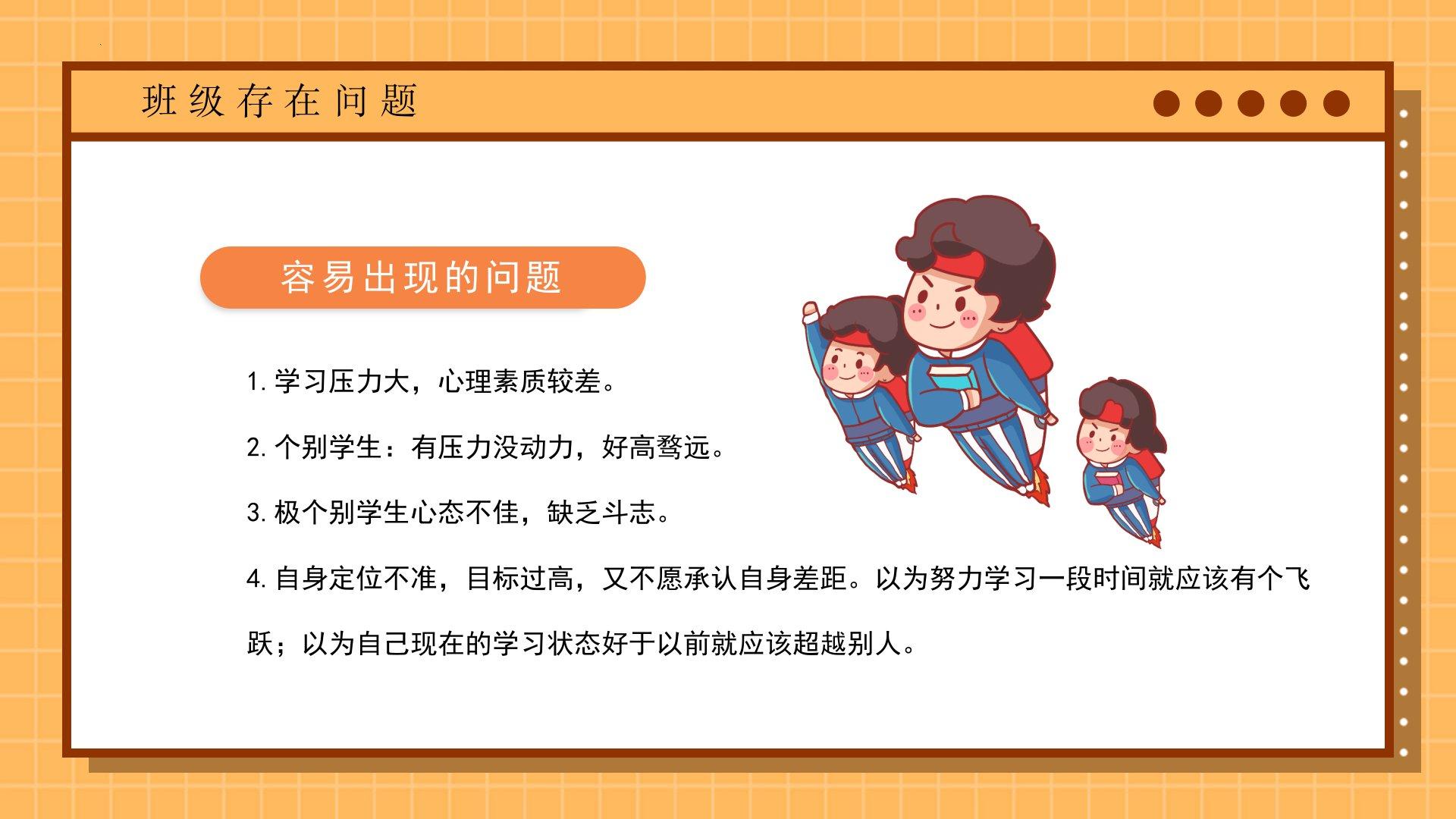 班级存在问题

容易出现的问题

1. 学习压力大，心理素质较差。

2. 个别学生：有压力没动力，好高骛远。

3. 极个别学生心态不佳，缺乏斗志。

4. 自身定位不准，目标过高，又不愿承认自身差距。以为努力学习一段时间就应该有个飞跃；以为自己现在的学习状态好于以前就应该超越别人。